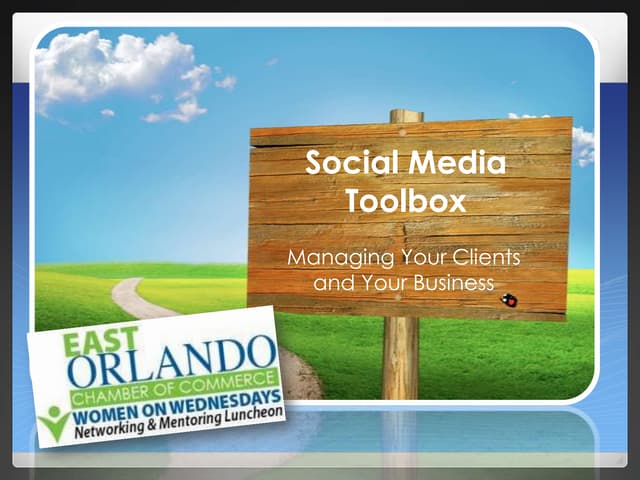 Social Media Toolbox

Managing Your Clients and Your Business

EAST ORLANDO
CHAMBER OF COMMERCE
WOMEN ON WEDNESDAYS
Networking & Mentoring Luncheon